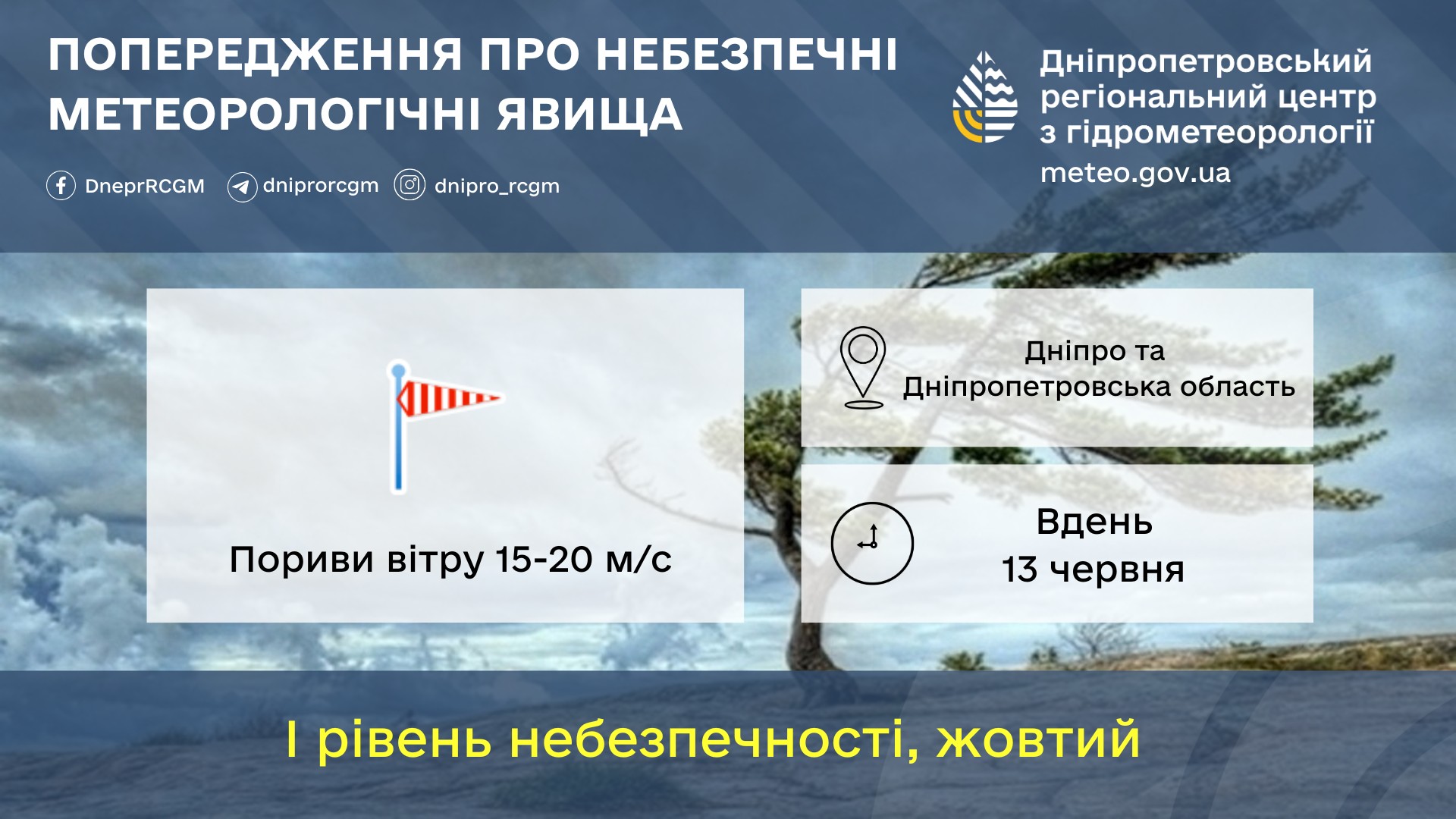 ПОПЕРЕДЖЕННЯ ПРО НЕБЕЗПЕЧНІ МЕТЕОРОЛОГІЧНІ ЯВИЩА

DneprRCGM dniprorcgm dnipro_rcgm

Дніпропетровський регіональний центр з гідрометеорології
meteo.gov.ua

Пориви вітру 15-20 м/с

Дніпро та Дніпропетровська область

Вдень 13 червня

І рівень небезпечності, жовтий